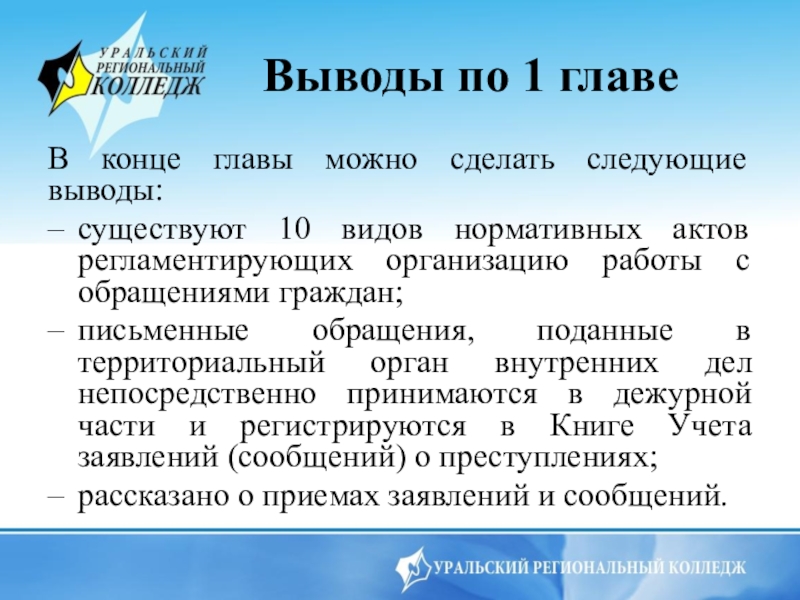 УРАЛЬСКИЙ РЕГИОНАЛЬНЫЙ КОЛЛЕДЖ

Выводы по 1 главе

В конце главы можно сделать следующие выводы:

– существуют 10 видов нормативных актов регламентирующих организацию работы с обращениями граждан;

– письменные обращения, поданные в территориальный орган внутренних дел непосредственно принимаются в дежурной части и регистрируются в Книге Учета заявлений (сообщений) о преступлениях;

– рассказано о приемах заявлений и сообщений.

УРАЛЬСКИЙ РЕГИОНАЛЬНЫЙ КОЛЛЕДЖ